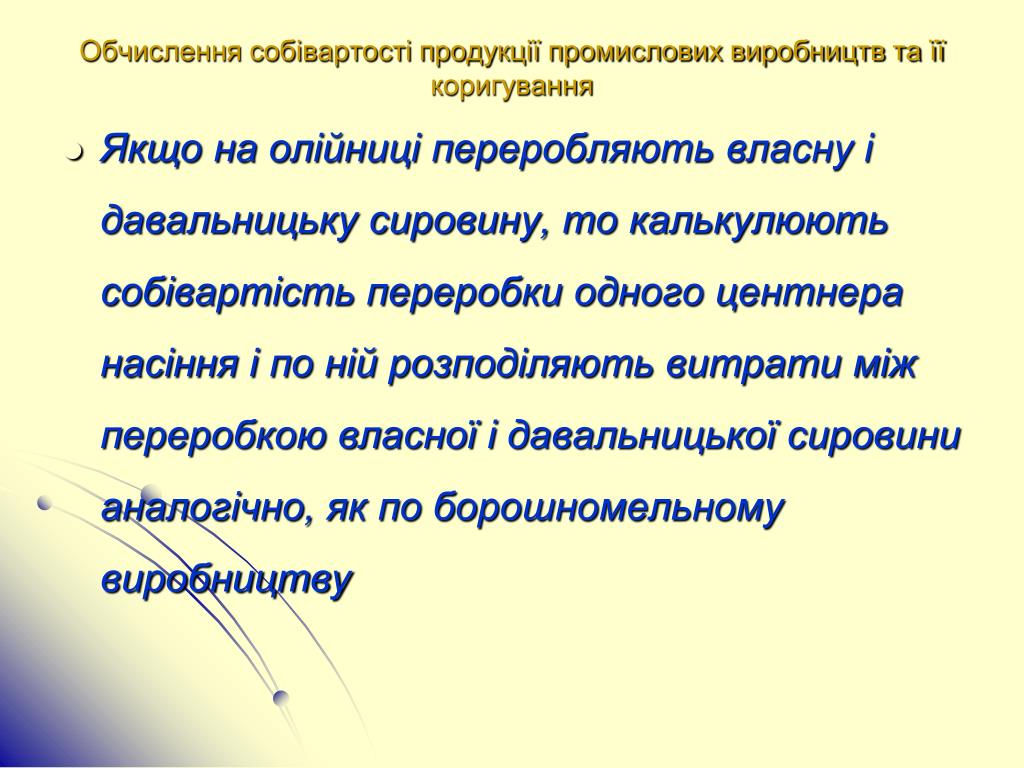 Обчислення собівартості продукції промислових виробництв та її коригування

Якщо на олійниці переробляють власну і давальницьку сировину, то калькулюють собівартість переробки одного центнера насіння і по ній розподіляють витрати між переробкою власної і давальницької сировини аналогічно, як по борошномельному виробництву